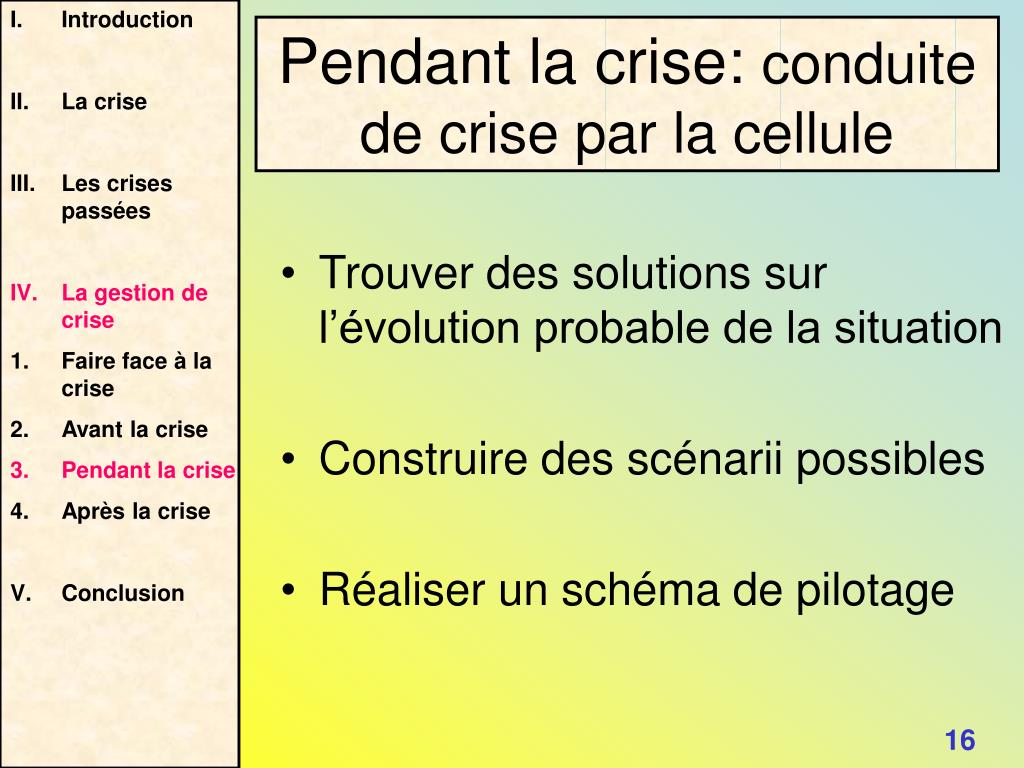 I. Introduction

II. La crise

III. Les crises passées

IV. La gestion de crise

1. Faire face à la crise

2. Avant la crise

3. Pendant la crise

4. Après la crise

V. Conclusion

Pendant la crise: conduite de crise par la cellule

• Trouver des solutions sur l'évolution probable de la situation

• Construire des scénarii possibles

• Réaliser un schéma de pilotage

16